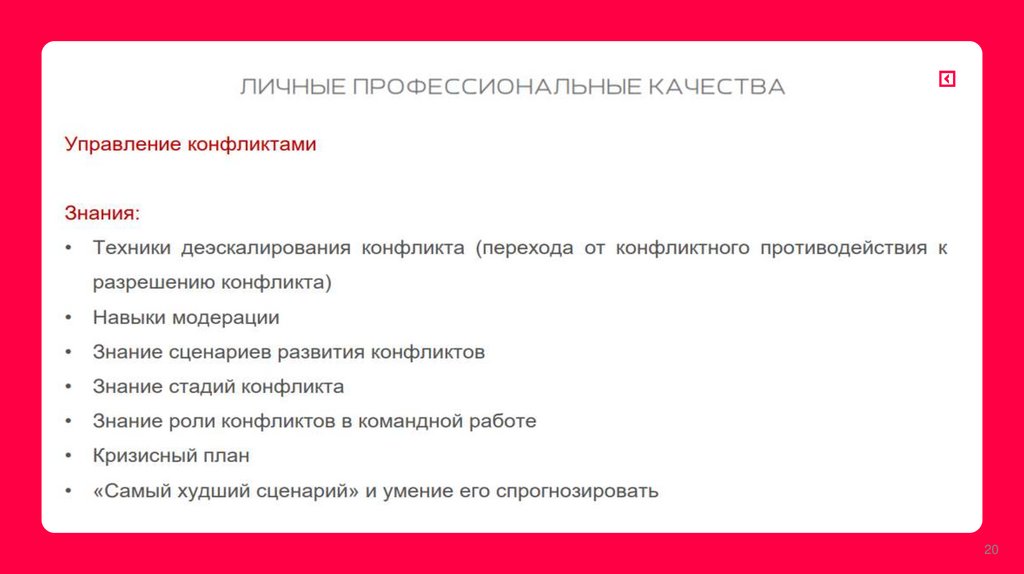 ЛИЧНЫЕ ПРОФЕССИОНАЛЬНЫЕ КАЧЕСТВА

Управление конфликтами

Знания:
• Техники деэскалирования конфликта (перехода от конфликтного противодействия к разрешению конфликта)
• Навыки модерации
• Знание сценариев развития конфликтов
• Знание стадий конфликта
• Знание роли конфликтов в командной работе
• Кризисный план
• «Самый худший сценарий» и умение его спрогнозировать

20